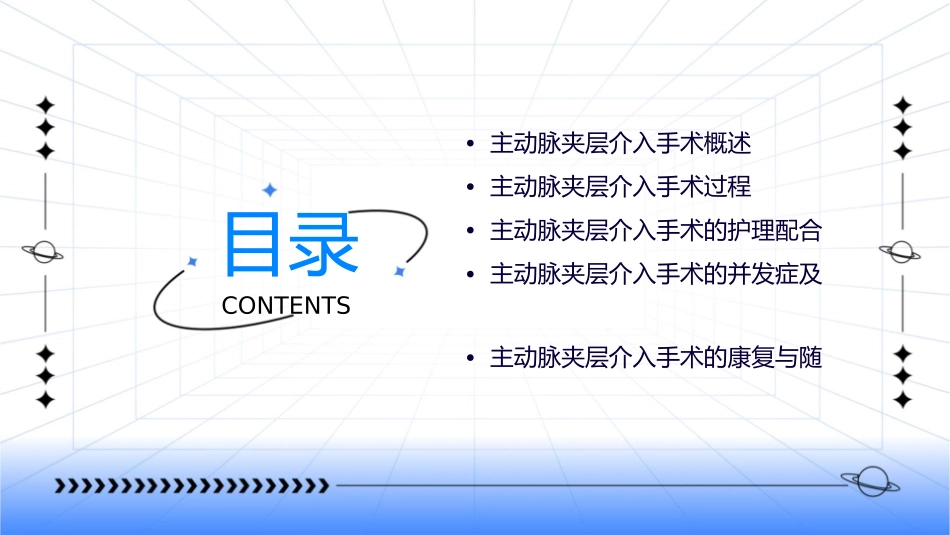 目录

CONTENTS

• 主动脉夹层介入手术概述
• 主动脉夹层介入手术过程
• 主动脉夹层介入手术的护理配合
• 主动脉夹层介入手术的并发症及

• 主动脉夹层介入手术的康复与随